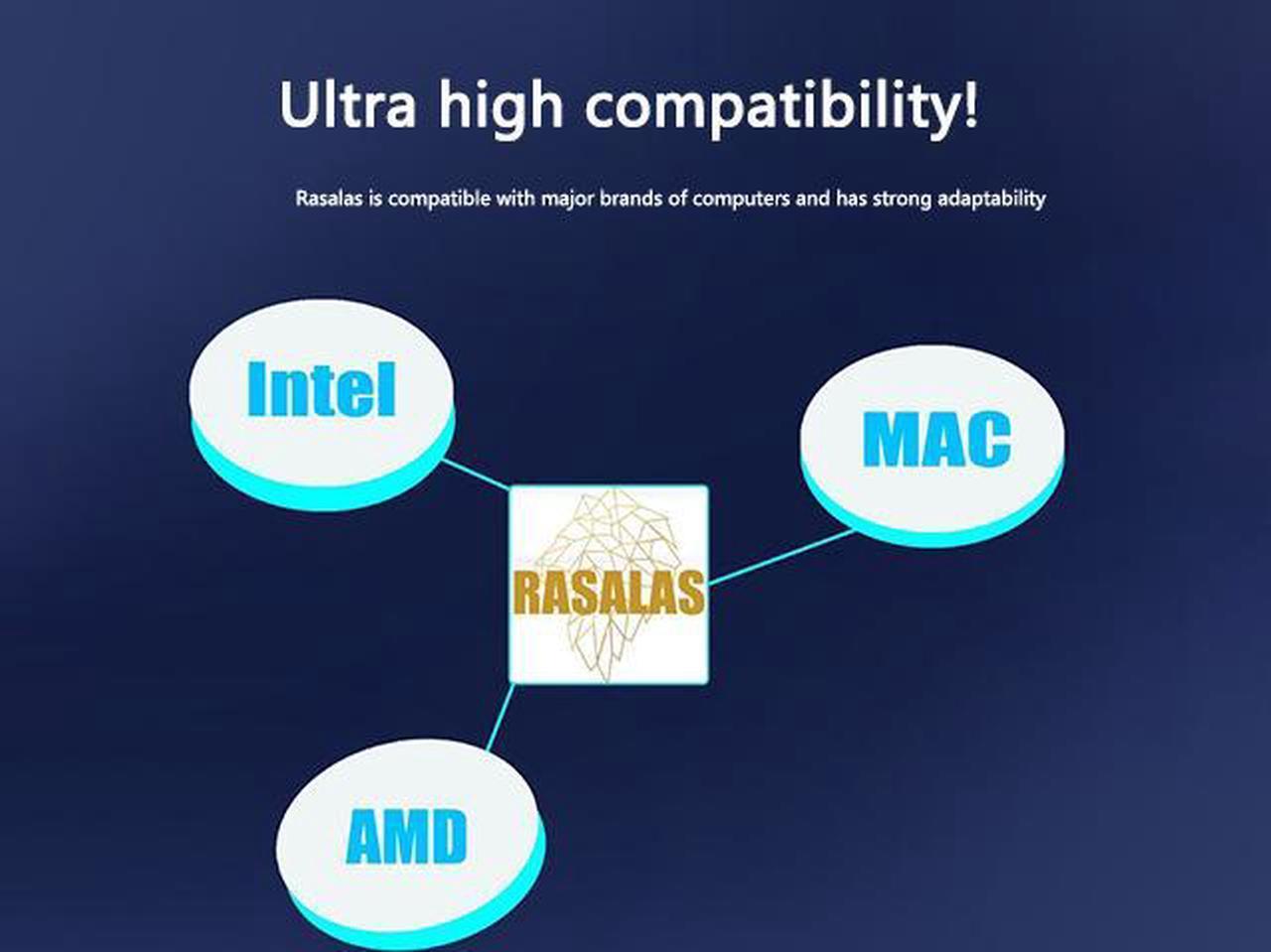 Ultra high compatibility!

Rasalas is compatible with major brands of computers and has strong adaptability

Intel

MAC

RASALAS

AMD